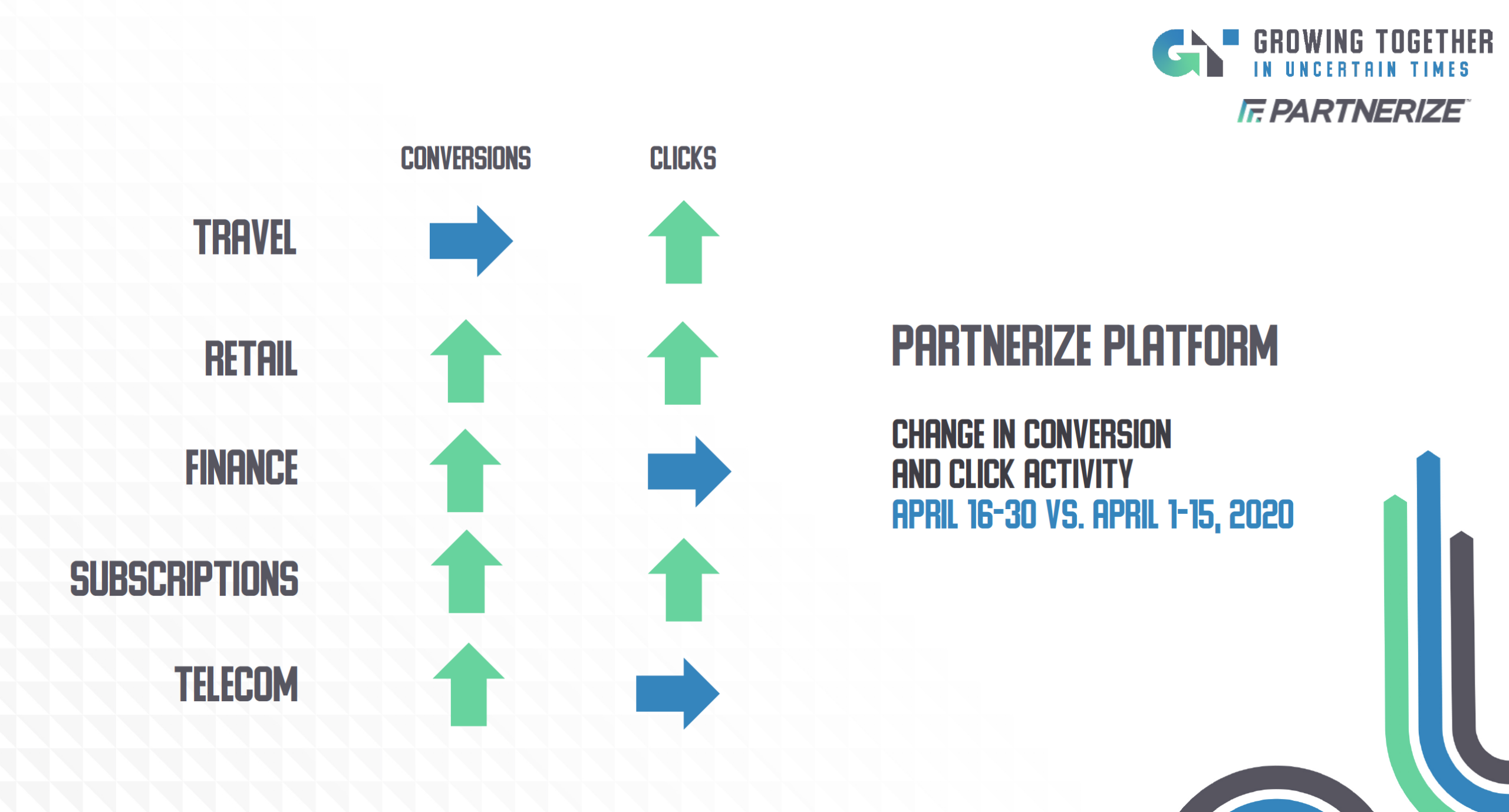 GROWING TOGETHER
IN UNCERTAIN TIMES
PARTNERIZE™

CONVERSIONS CLICKS

TRAVEL

RETAIL

FINANCE

SUBSCRIPTIONS

TELECOM

PARTNERIZE PLATFORM

CHANGE IN CONVERSION AND CLICK ACTIVITY
APRIL 16-30 VS. APRIL 1-15, 2020